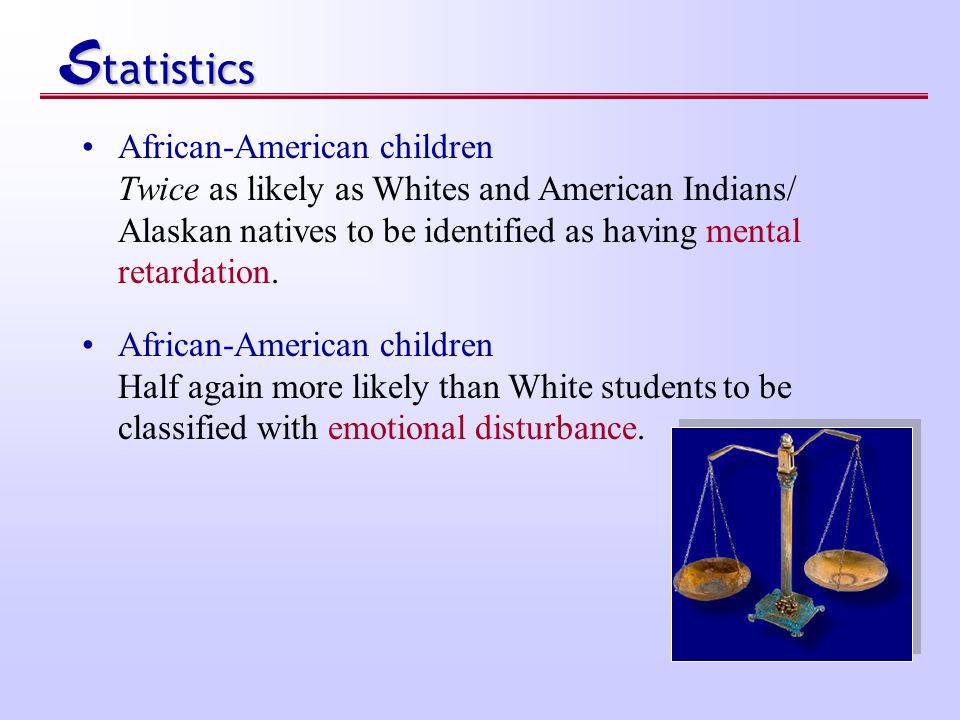 Statistics

• African-American children
Twice as likely as Whites and American Indians/ Alaskan natives to be identified as having mental retardation.

• African-American children
Half again more likely than White students to be classified with emotional disturbance.